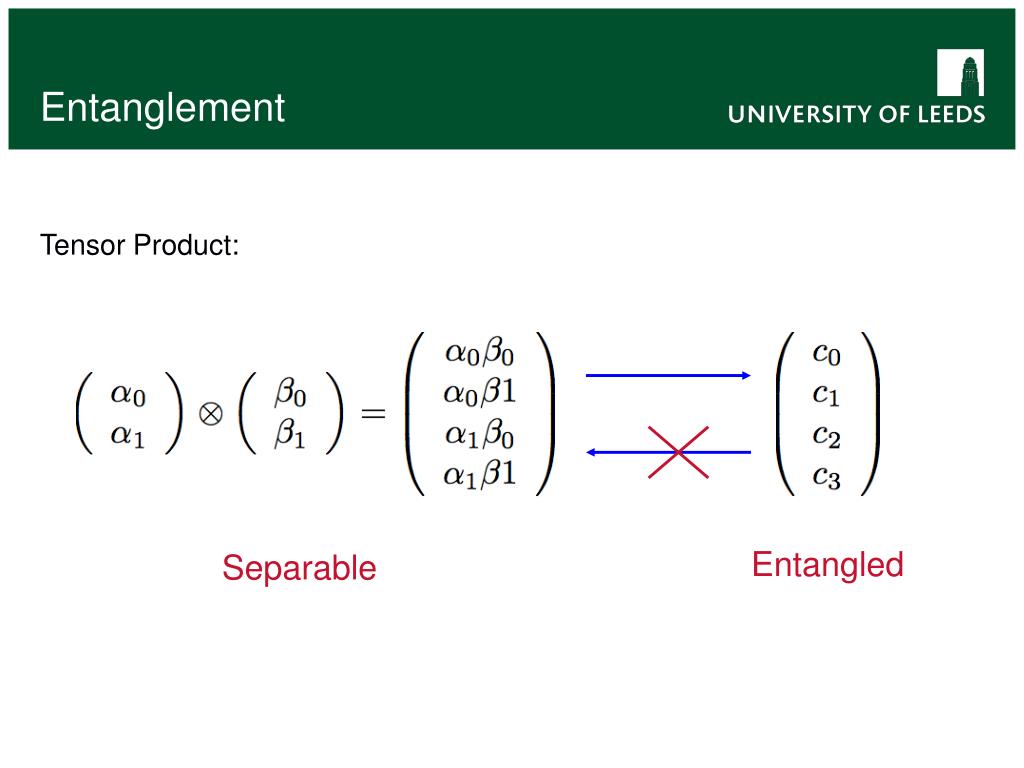 Entanglement

UNIVERSITY OF LEEDS

Tensor Product:

$\begin{pmatrix} \alpha_0 \\ \alpha_1 \end{pmatrix} \otimes \begin{pmatrix} \beta_0 \\ \beta_1 \end{pmatrix} = \begin{pmatrix} \alpha_0\beta_0 \\ \alpha_0\beta 1 \\ \alpha_1\beta_0 \\ \alpha_1\beta 1 \end{pmatrix}$ $\begin{pmatrix} c_0 \\ c_1 \\ c_2 \\ c_3 \end{pmatrix}$

Separable

Entangled